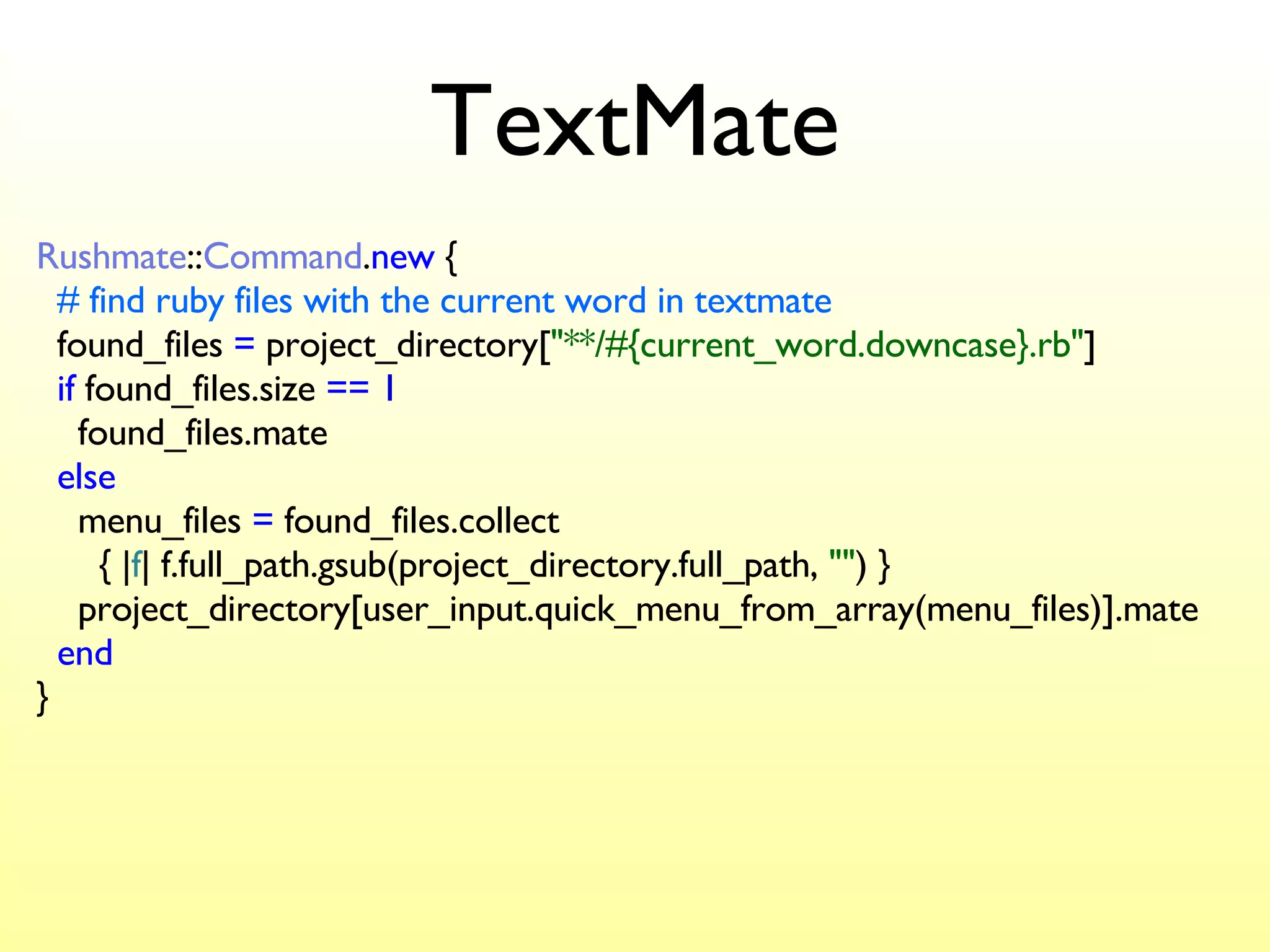 TextMate

Rushmate::Command.new {
 # find ruby files with the current word in textmate
 found_files = project_directory["**/#{current_word.downcase}.rb"]
 if found_files.size == 1
  found_files.mate
 else
  menu_files = found_files.collect
   { |f| f.full_path.gsub(project_directory.full_path, "") }
  project_directory[user_input.quick_menu_from_array(menu_files)].mate
 end
}